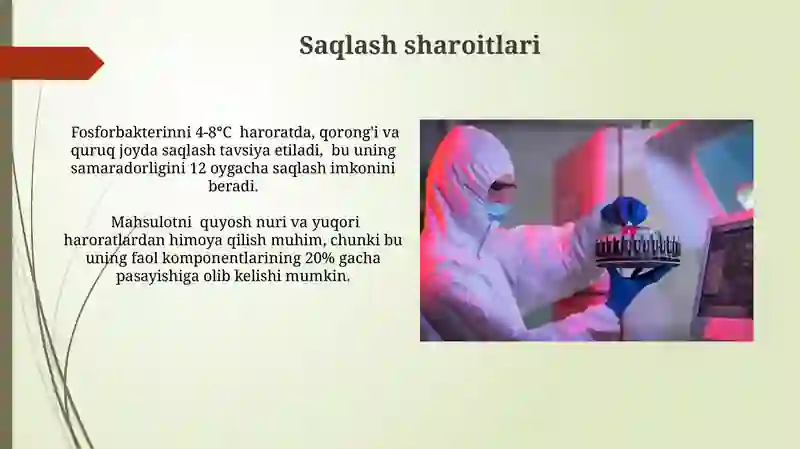 Saqlash sharoitlari

Fosforbakterinni 4-8°C haroratda, qorong'i va quruq joyda saqlash tavsiya etiladi, bu uning samaradorligini 12 oygacha saqlash imkonini beradi.

Mahsulotni quyosh nuri va yuqori haroratlardan himoya qilish muhim, chunki bu uning faol komponentlarining 20% gacha pasayishiga olib kelishi mumkin.